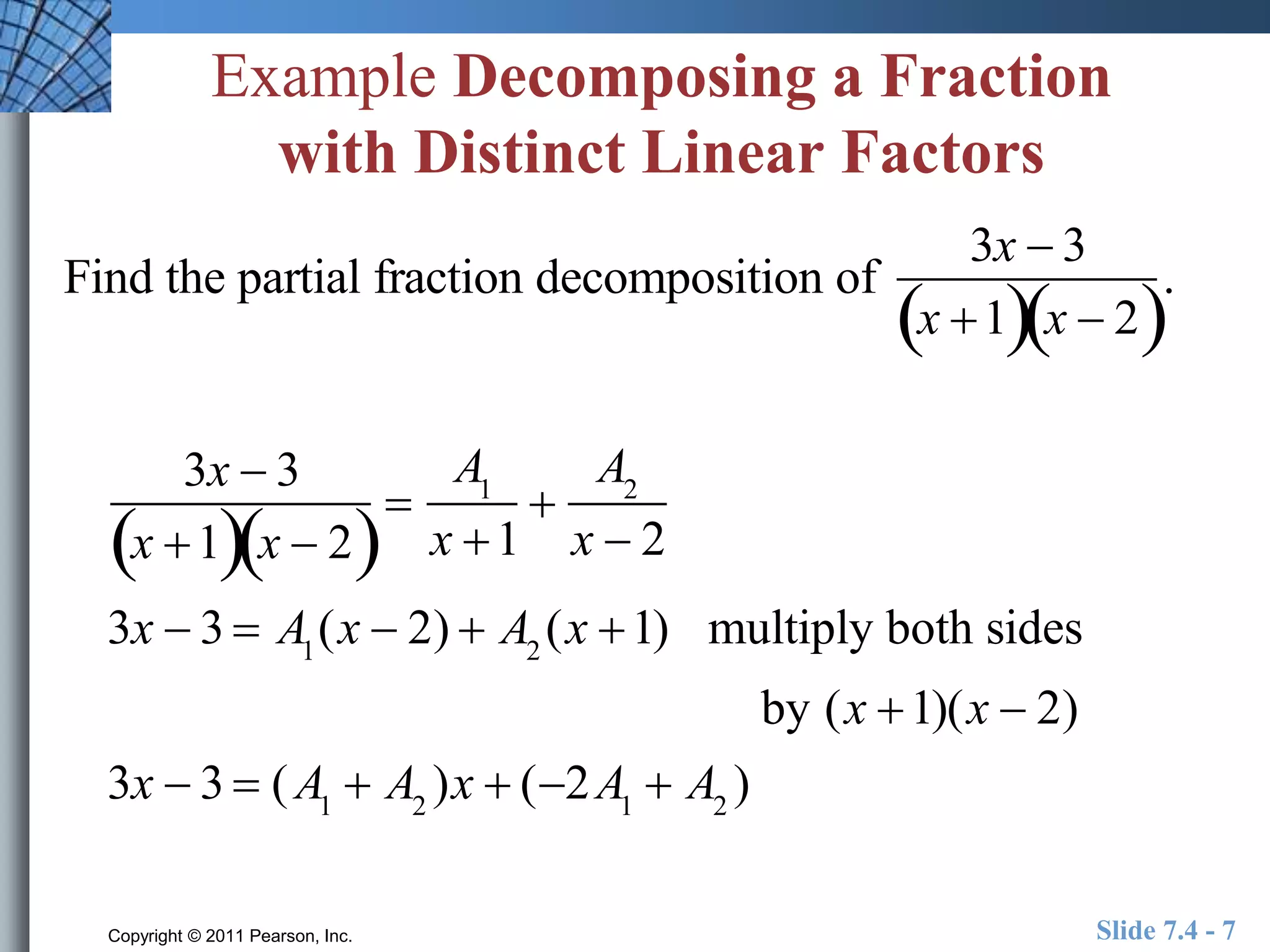 Example Decomposing a Fraction with Distinct Linear Factors

Find the partial fraction decomposition of $\frac{3x-3}{(x+1)(x-2)}$.

$\frac{3x-3}{(x+1)(x-2)} = \frac{A_1}{x+1} + \frac{A_2}{x-2}$

$3x-3 = A_1(x-2) + A_2(x+1)$ multiply both sides by $(x+1)(x-2)$

$3x-3 = (A_1 + A_2)x + (-2A_1 + A_2)$

Copyright © 2011 Pearson, Inc.

Slide 7.4 - 7